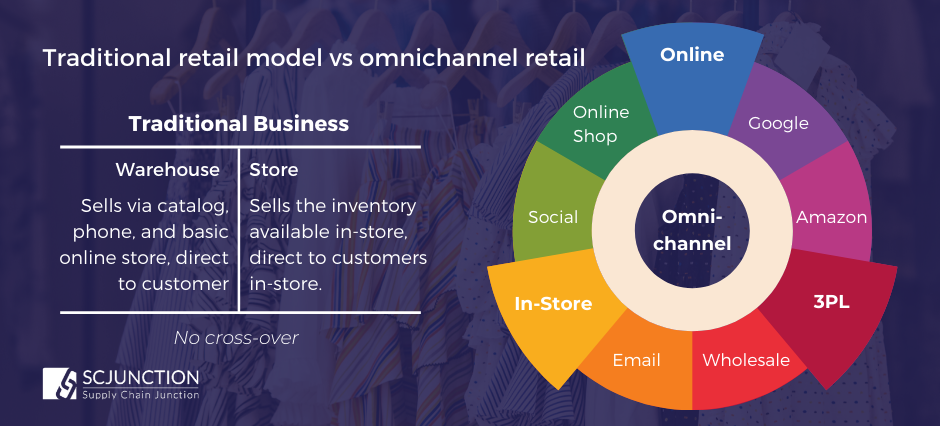 Traditional retail model vs omnichannel retail

Traditional Business

| Warehouse | Store |
|---|---|
| Sells via catalog, phone, and basic online store, direct to customer | Sells the inventory available in-store, direct to customers in-store. |

No cross-over

SCJUNCTION
Supply Chain Junction

Online
Google
Amazon
3PL
Wholesale
Email
In-Store
Social
Online Shop
Omni-channel